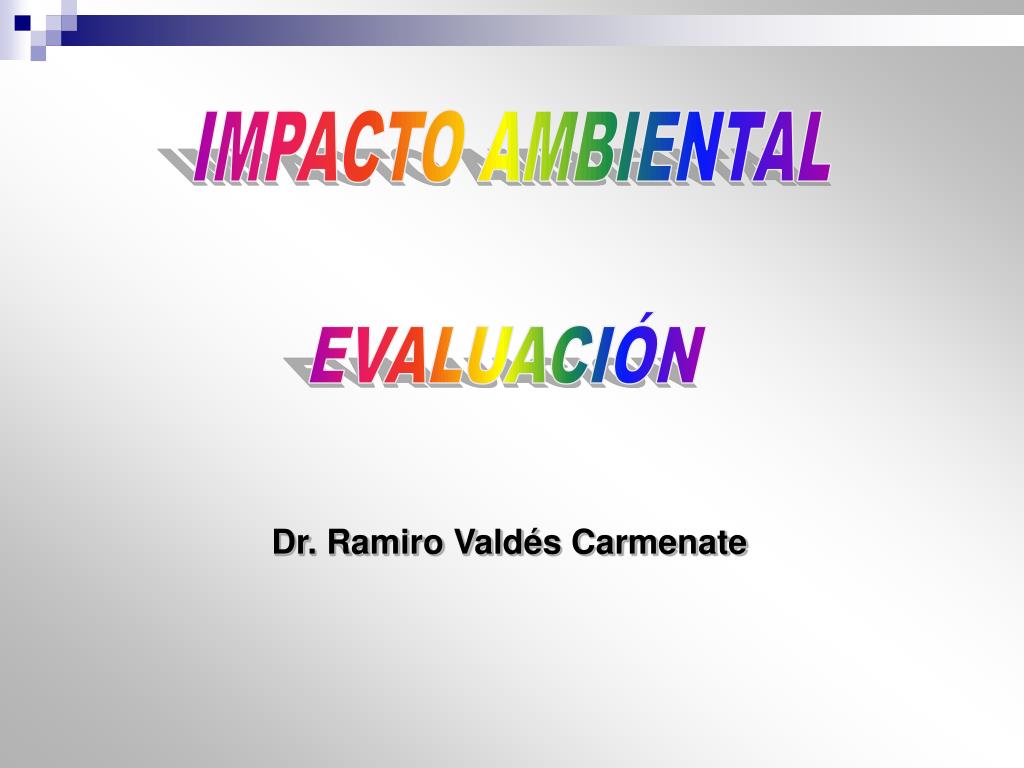 IMPACTO AMBIENTAL

EVALUACIÓN

Dr. Ramiro Valdés Carmenate